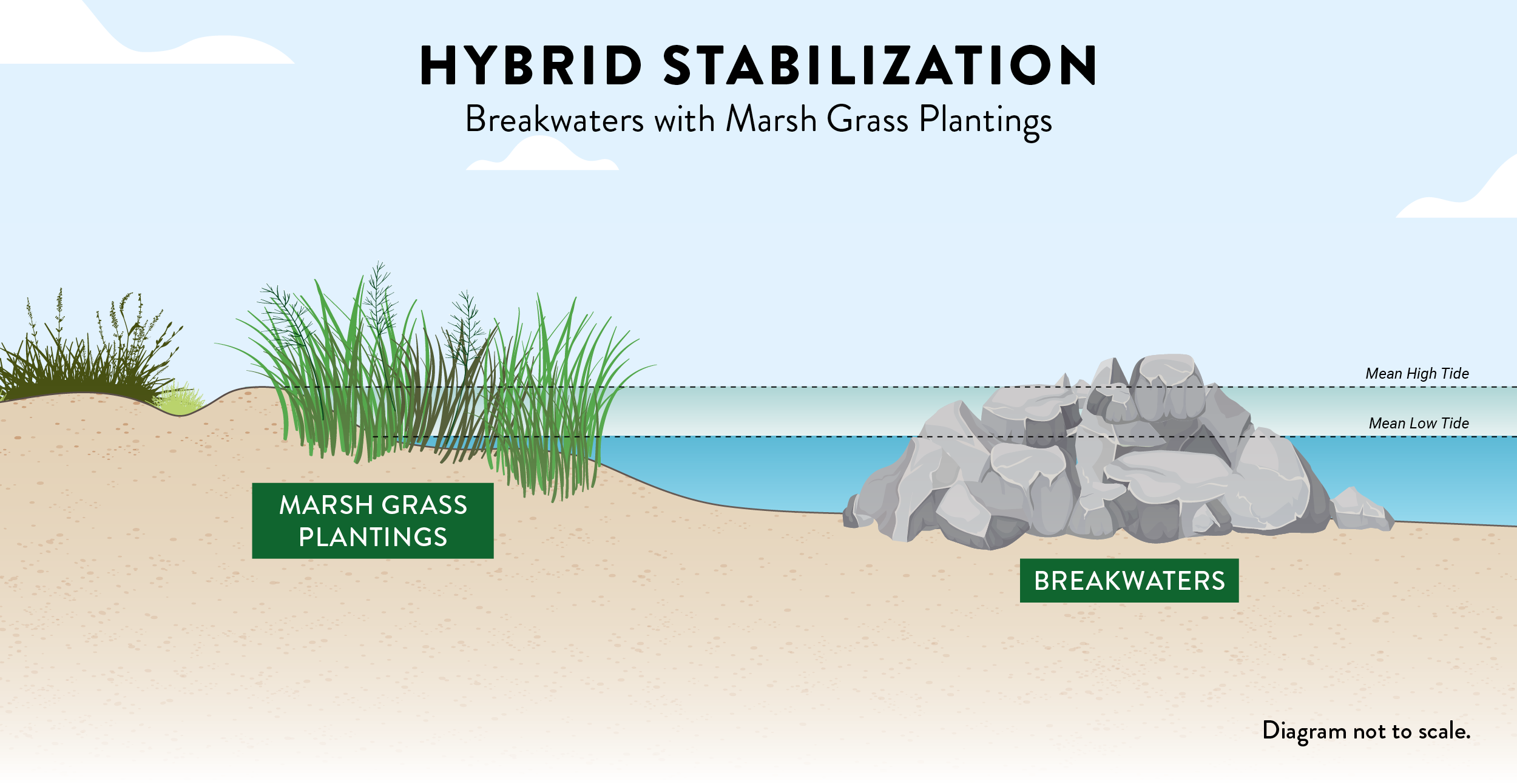 HYBRID STABILIZATION
Breakwaters with Marsh Grass Plantings

Mean High Tide

Mean Low Tide

MARSH GRASS PLANTINGS

BREAKWATERS

Diagram not to scale.